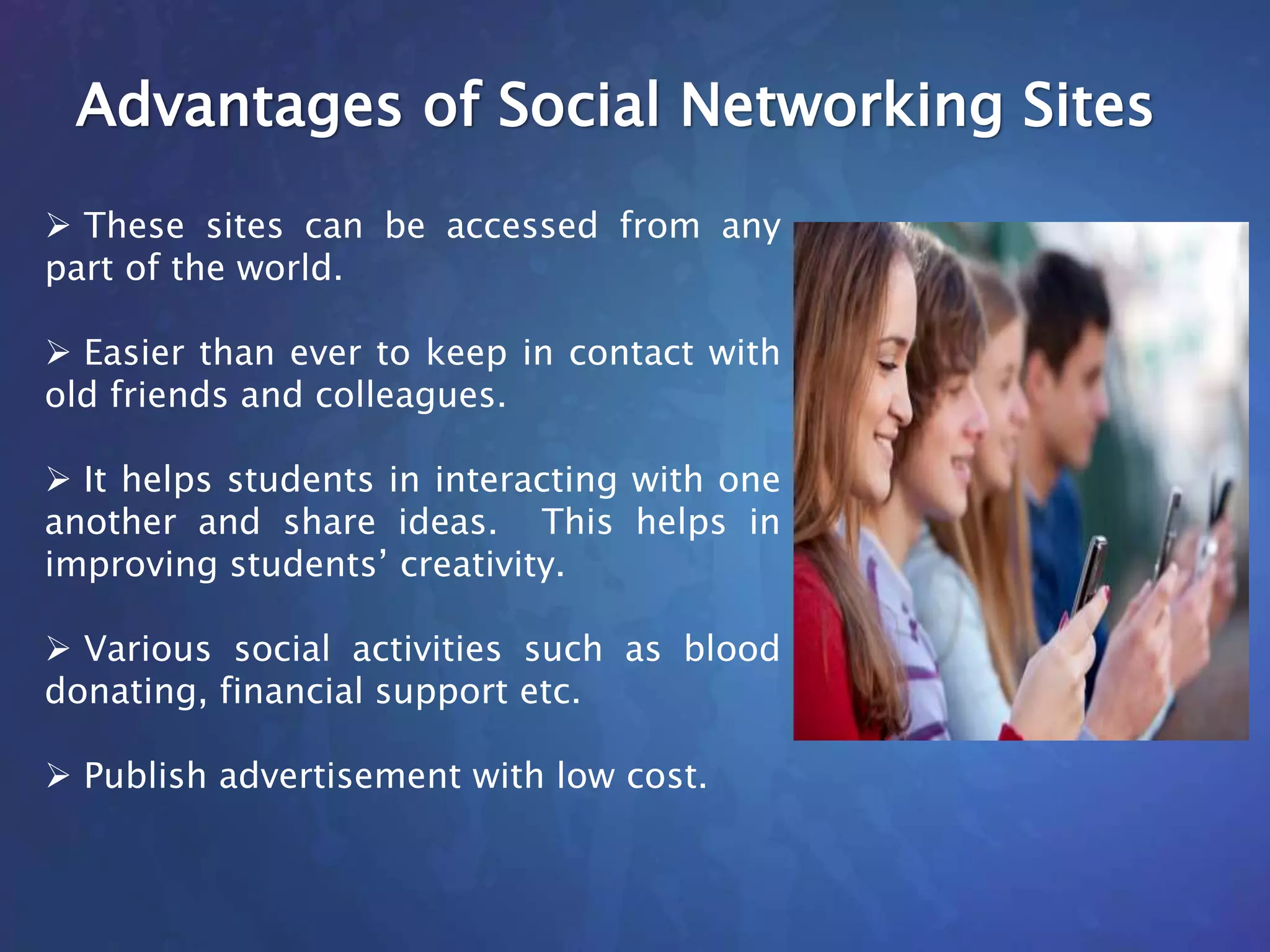 Advantages of Social Networking Sites

➢ These sites can be accessed from any part of the world.

➢ Easier than ever to keep in contact with old friends and colleagues.

➢ It helps students in interacting with one another and share ideas. This helps in improving students’ creativity.

➢ Various social activities such as blood donating, financial support etc.

➢ Publish advertisement with low cost.